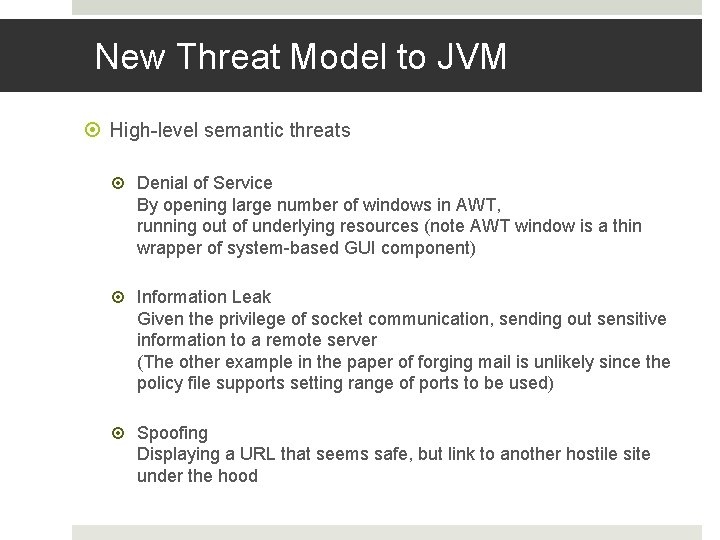 New Threat Model to JVM

High-level semantic threats

Denial of Service
By opening large number of windows in AWT,
running out of underlying resources (note AWT window is a thin wrapper of system-based GUI component)

Information Leak
Given the privilege of socket communication, sending out sensitive information to a remote server
(The other example in the paper of forging mail is unlikely since the policy file supports setting range of ports to be used)

Spoofing
Displaying a URL that seems safe, but link to another hostile site under the hood